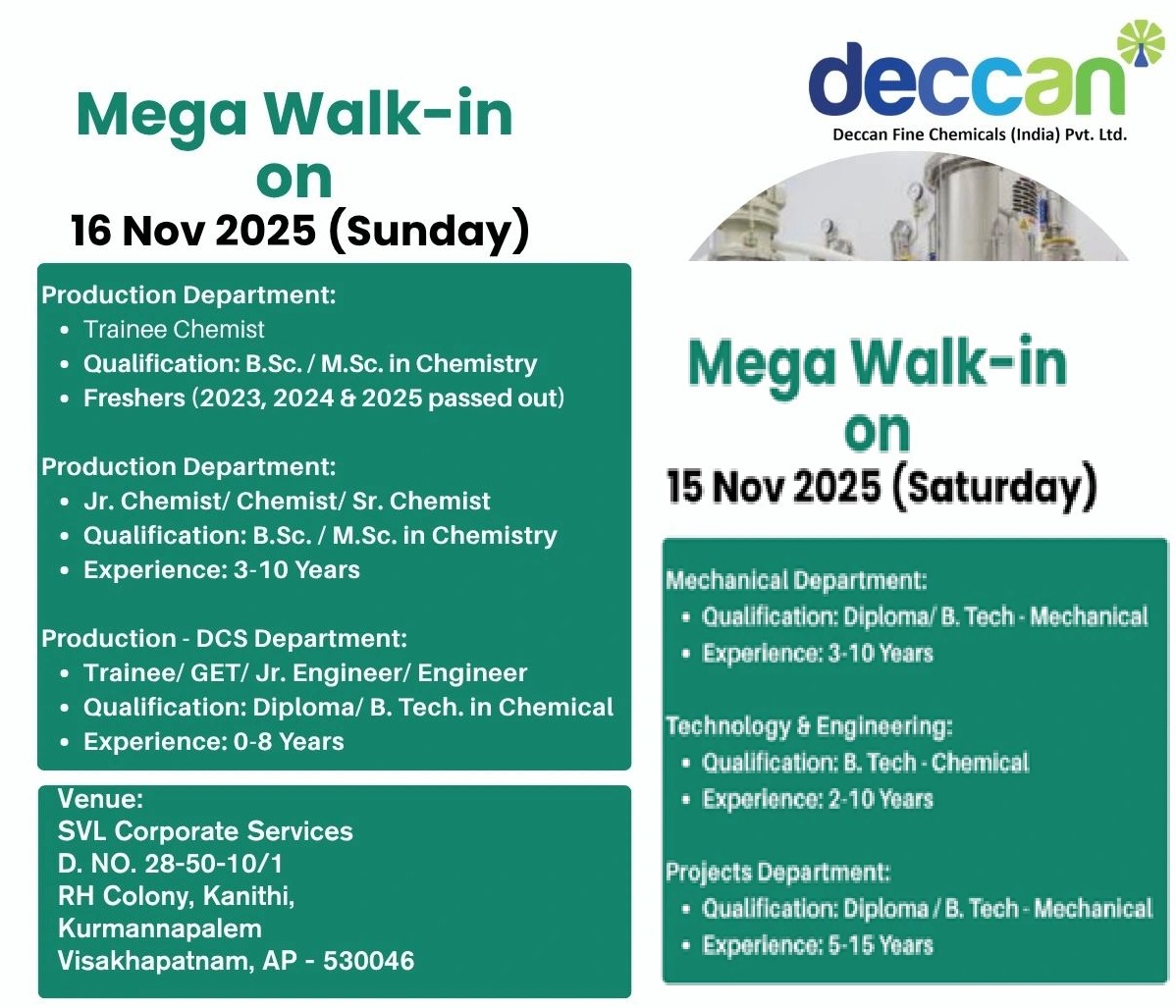 Mega Walk-in
on
16 Nov 2025 (Sunday)

Production Department:
- Trainee Chemist
- Qualification: B.Sc. / M.Sc. in Chemistry
- Freshers (2023, 2024 & 2025 passed out)

Production Department:
- Jr. Chemist/ Chemist/ Sr. Chemist
- Qualification: B.Sc. / M.Sc. in Chemistry
- Experience: 3-10 Years

Production - DCS Department:
- Trainee/ GET/ Jr. Engineer/ Engineer
- Qualification: Diploma/ B. Tech. in Chemical
- Experience: 0-8 Years

Venue:
SVL Corporate Services
D. NO. 28-50-10/1
RH Colony, Kanithi,
Kurmannapalem
Visakhapatnam, AP - 530046

deccan
Deccan Fine Chemicals (India) Pvt. Ltd.

Mega Walk-in
on
15 Nov 2025 (Saturday)

Mechanical Department:
- Qualification: Diploma/ B. Tech - Mechanical
- Experience: 3-10 Years

Technology & Engineering:
- Qualification: B. Tech - Chemical
- Experience: 2-10 Years

Projects Department:
- Qualification: Diploma / B. Tech - Mechanical
- Experience: 5-15 Years